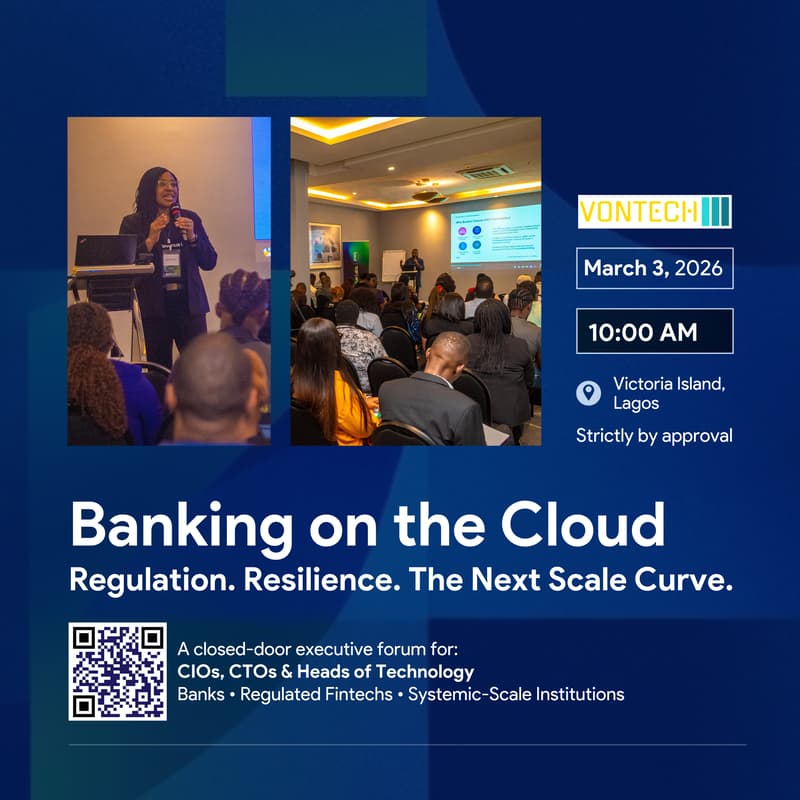 VONTECH

March 3, 2026

10:00 AM

Victoria Island, Lagos

Strictly by approval

Banking on the Cloud

Regulation. Resilience. The Next Scale Curve.

A closed-door executive forum for:
CIOs, CTOs & Heads of Technology
Banks • Regulated Fintechs • Systemic-Scale Institutions